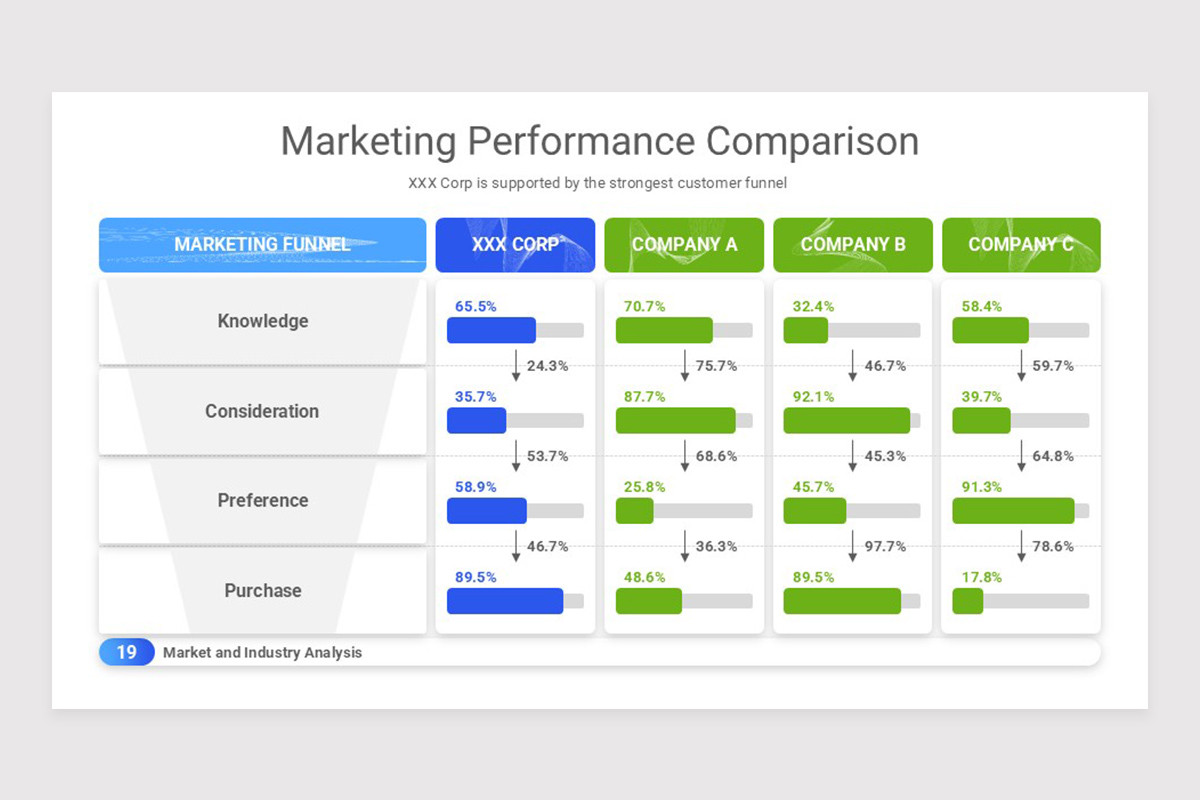 Marketing Performance Comparison

XXX Corp is supported by the strongest customer funnel

| MARKETING FUNNEL | XXX CORP | COMPANY A | COMPANY B | COMPANY C |
|---|---|---|---|---|
| Knowledge | 65.5% | 70.7% | 32.4% | 58.4% |
| | 24.3% | 75.7% | 46.7% | 59.7% |
| Consideration | 35.7% | 87.7% | 92.1% | 39.7% |
| | 53.7% | 68.6% | 45.3% | 64.8% |
| Preference | 58.9% | 25.8% | 45.7% | 91.3% |
| | 46.7% | 36.3% | 97.7% | 78.6% |
| Purchase | 89.5% | 48.6% | 89.5% | 17.8% |

19 Market and Industry Analysis